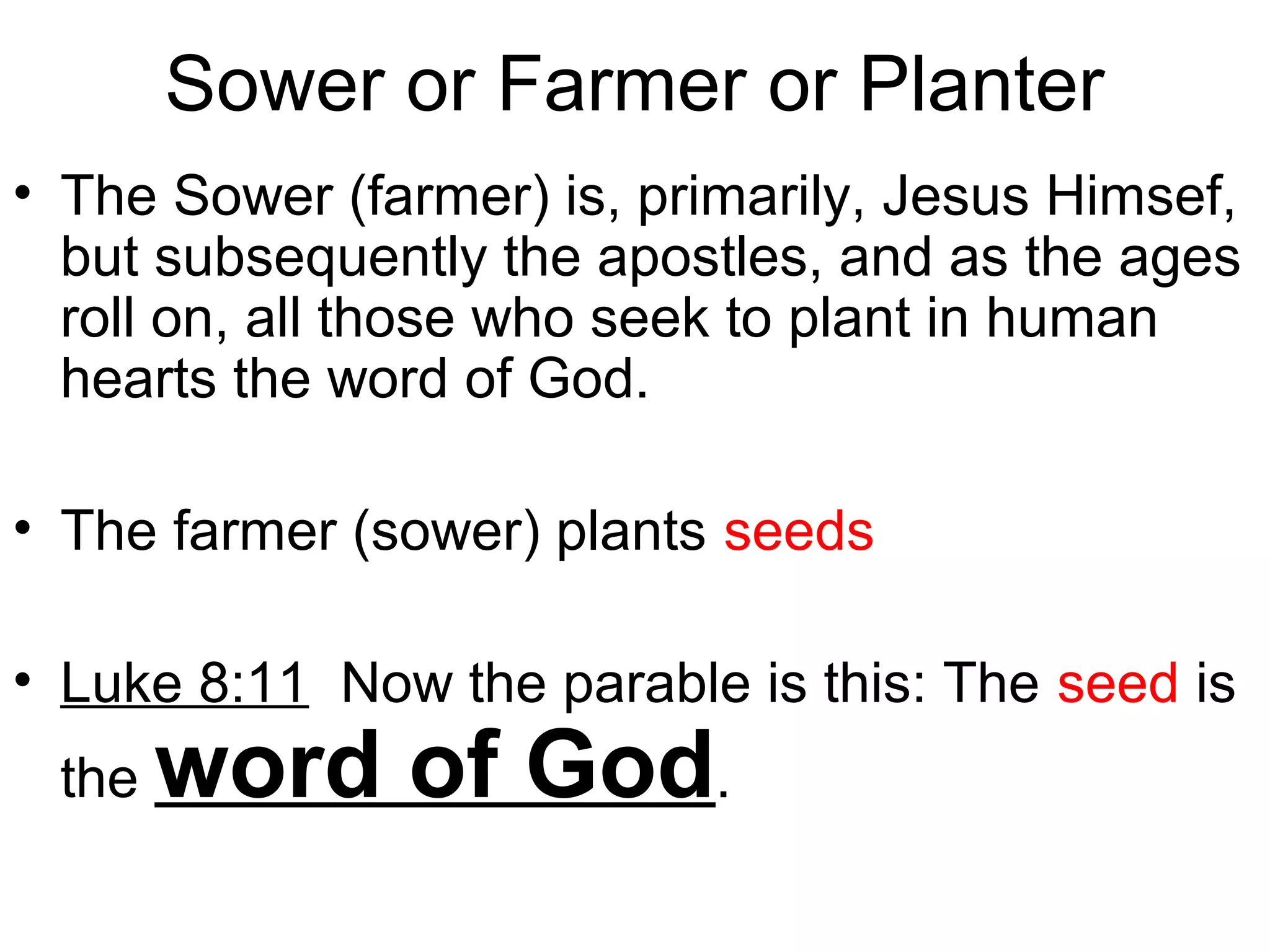 Sower or Farmer or Planter

• The Sower (farmer) is, primarily, Jesus Himsef, but subsequently the apostles, and as the ages roll on, all those who seek to plant in human hearts the word of God.

• The farmer (sower) plants seeds

• Luke 8:11 Now the parable is this: The seed is the word of God.